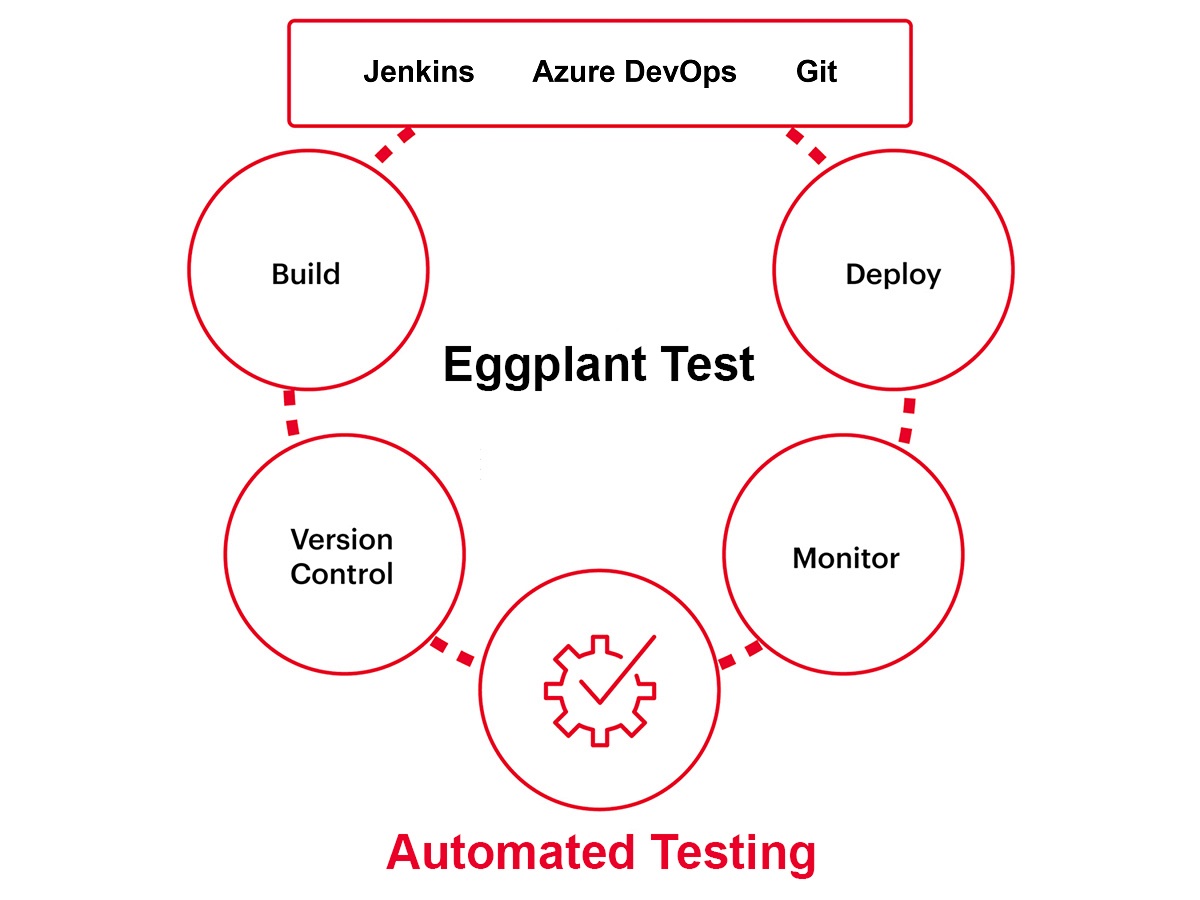 Jenkins Azure DevOps Git

Build

Deploy

Eggplant Test

Version Control

Monitor

Automated Testing